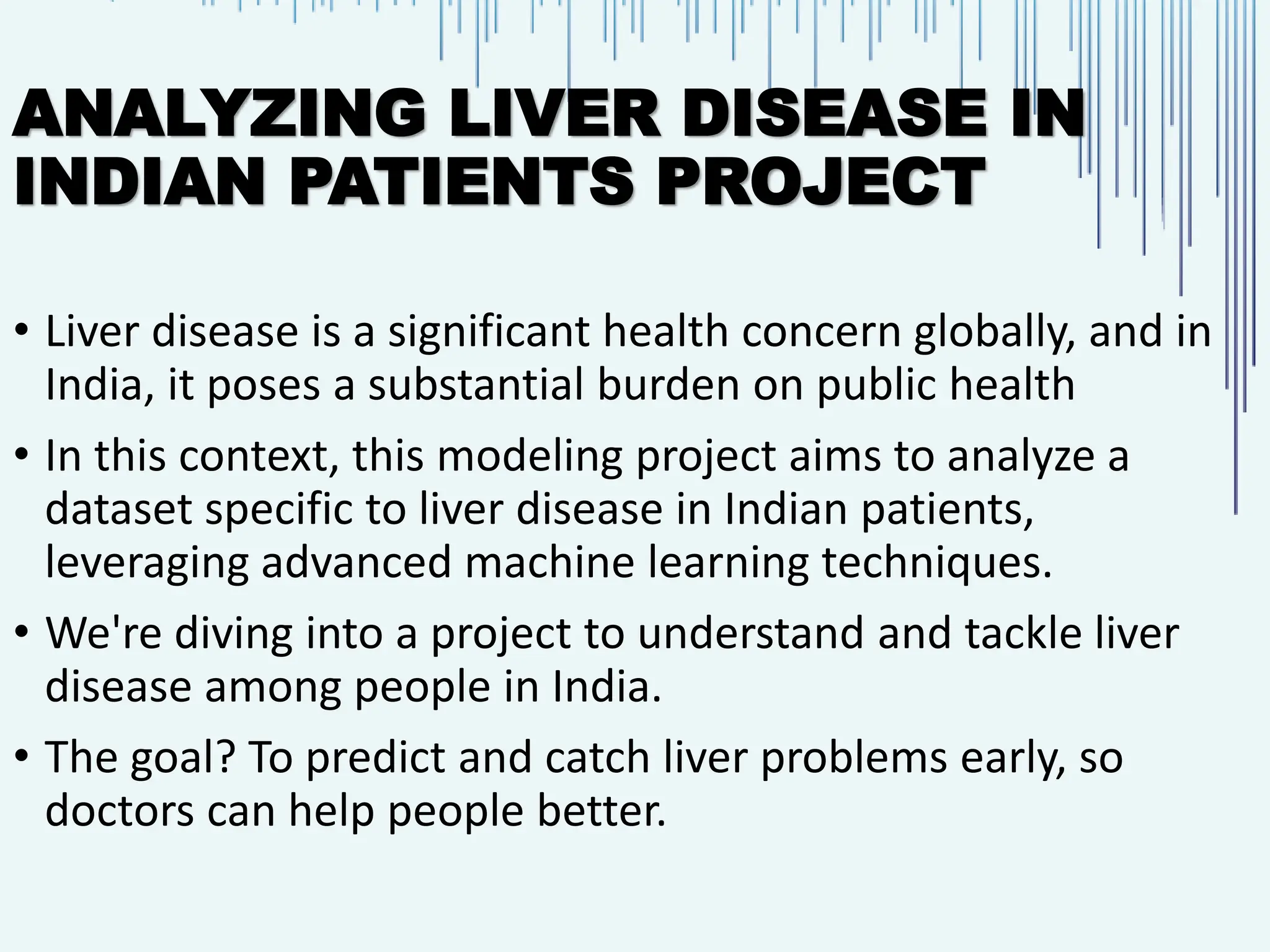 ANALYZING LIVER DISEASE IN INDIAN PATIENTS PROJECT

• Liver disease is a significant health concern globally, and in India, it poses a substantial burden on public health

• In this context, this modeling project aims to analyze a dataset specific to liver disease in Indian patients, leveraging advanced machine learning techniques.

• We're diving into a project to understand and tackle liver disease among people in India.

• The goal? To predict and catch liver problems early, so doctors can help people better.